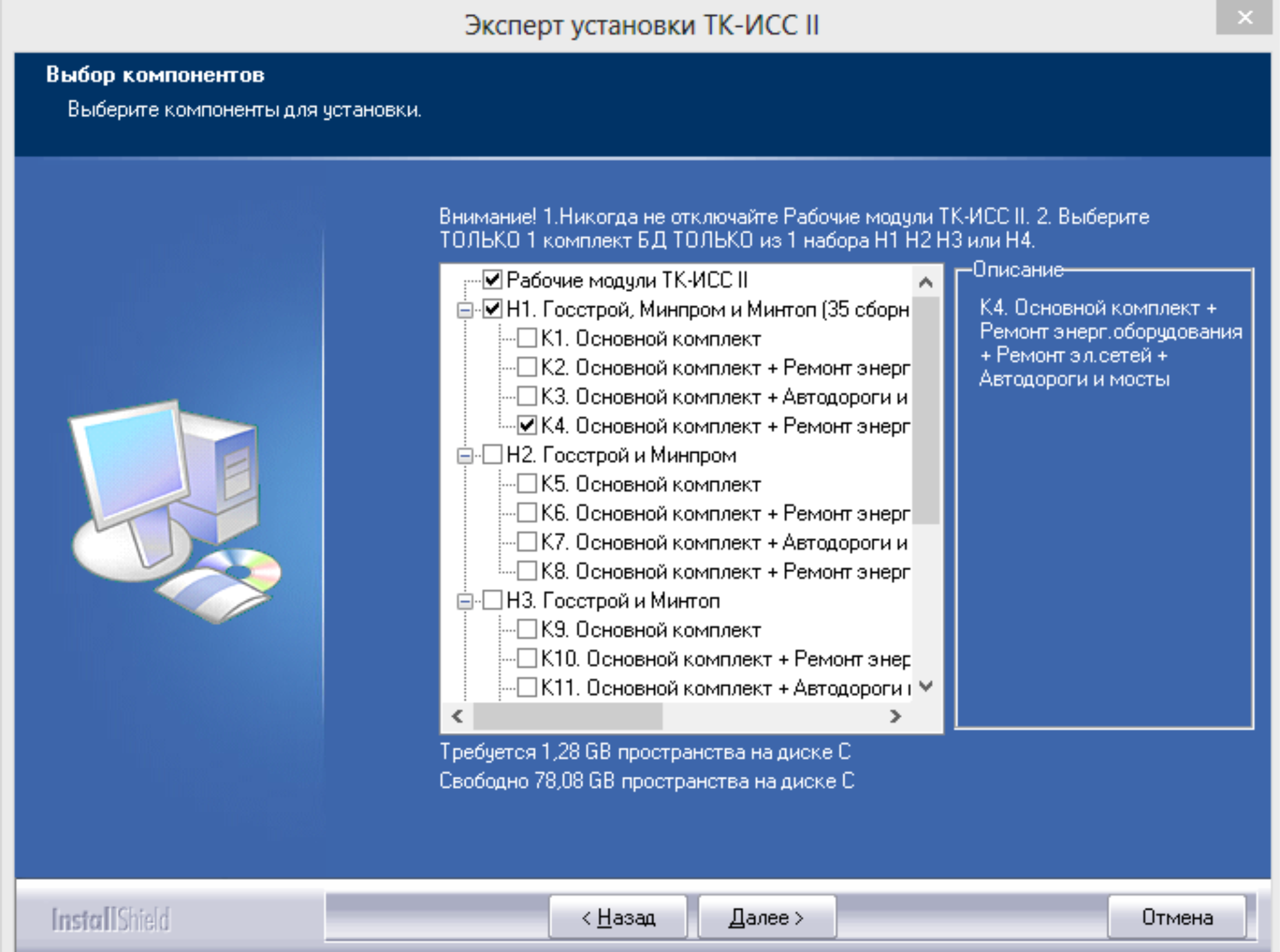 Эксперт установки ТК-ИСС II

Выбор компонентов
Выберите компоненты для установки.

Внимание! 1.Никогда не отключайте Рабочие модули ТК-ИСС II. 2. Выберите ТОЛЬКО 1 комплект БД ТОЛЬКО из 1 набора Н1 Н2 Н3 или Н4.

Рабочие модули ТК-ИСС II
Н1. Госстрой, Минпром и Минтоп (35 сборн
К1. Основной комплект
К2. Основной комплект + Ремонт энерг
К3. Основной комплект + Автодороги и
К4. Основной комплект + Ремонт энерг
Н2. Госстрой и Минпром
К5. Основной комплект
К6. Основной комплект + Ремонт энерг
К7. Основной комплект + Автодороги и
К8. Основной комплект + Ремонт энерг
Н3. Госстрой и Минтоп
К9. Основной комплект
К10. Основной комплект + Ремонт энер
К11. Основной комплект + Автодороги

Описание
К4. Основной комплект + Ремонт энерг.оборудования + Ремонт эл.сетей + Автодороги и мосты

Требуется 1,28 GB пространства на диске C
Свободно 78,08 GB пространства на диске C

InstallShield
< Назад
Далее >
Отмена